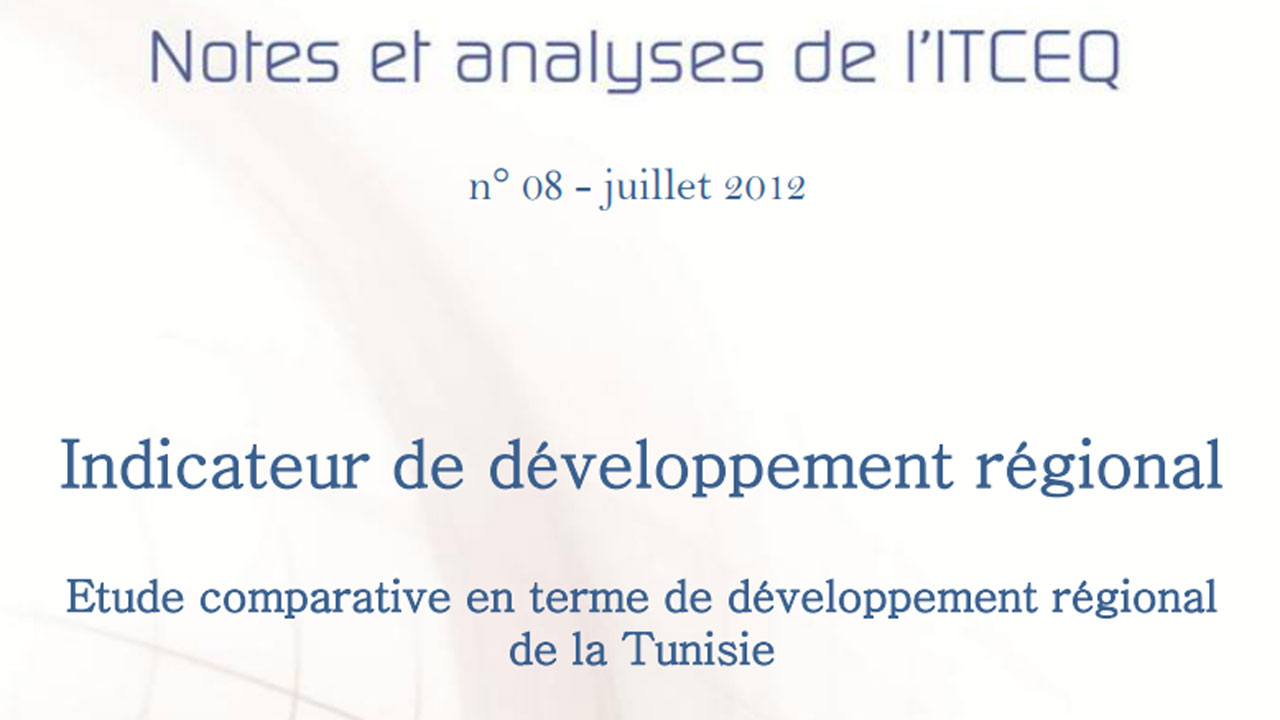 Notes et analyses de l'ITCEQ

n° 08 - juillet 2012

Indicateur de développement régional

Etude comparative en terme de développement régional de la Tunisie